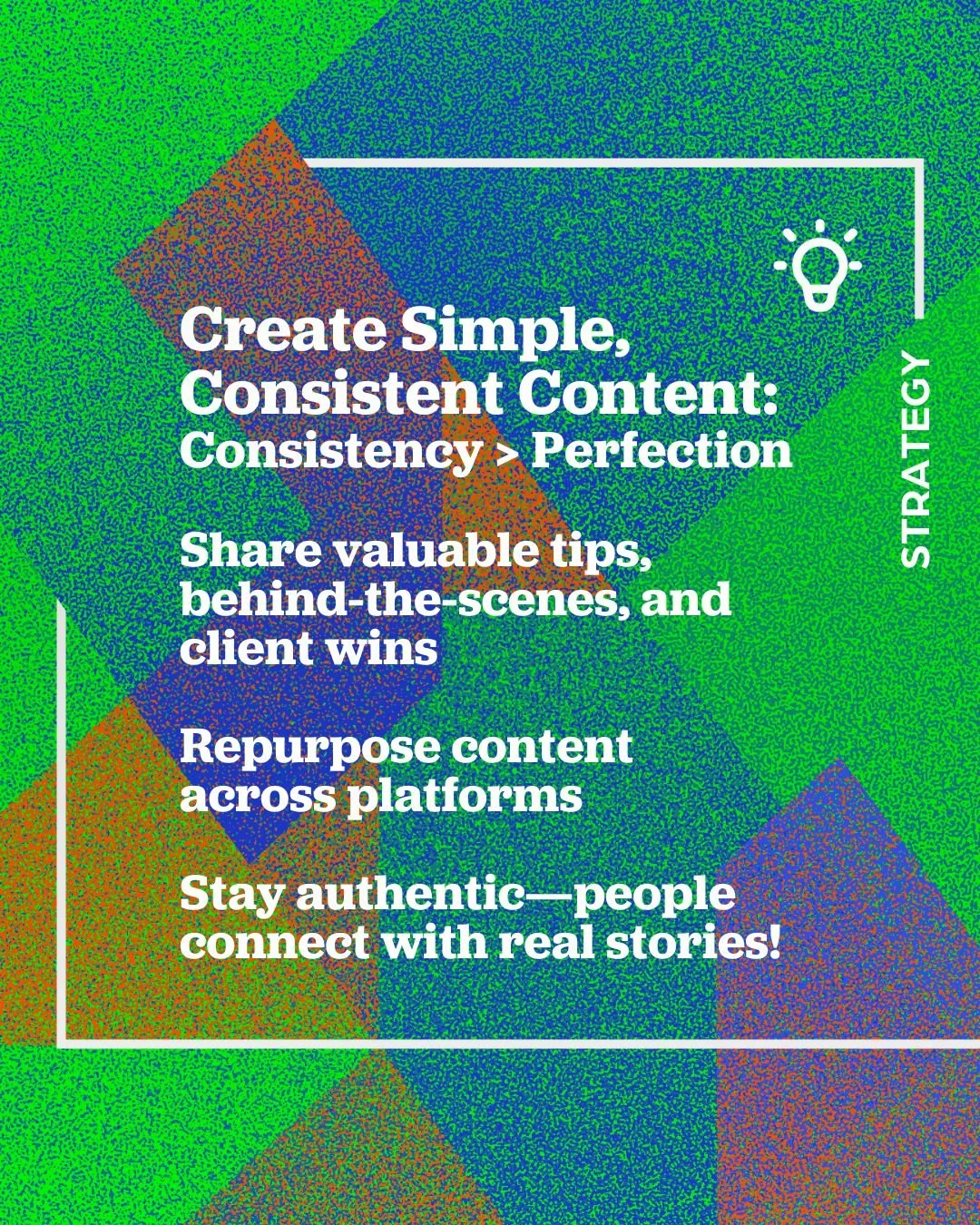 Create Simple, Consistent Content:
Consistency > Perfection

Share valuable tips, behind-the-scenes, and client wins

Repurpose content across platforms

Stay authentic—people connect with real stories!

STRATEGY